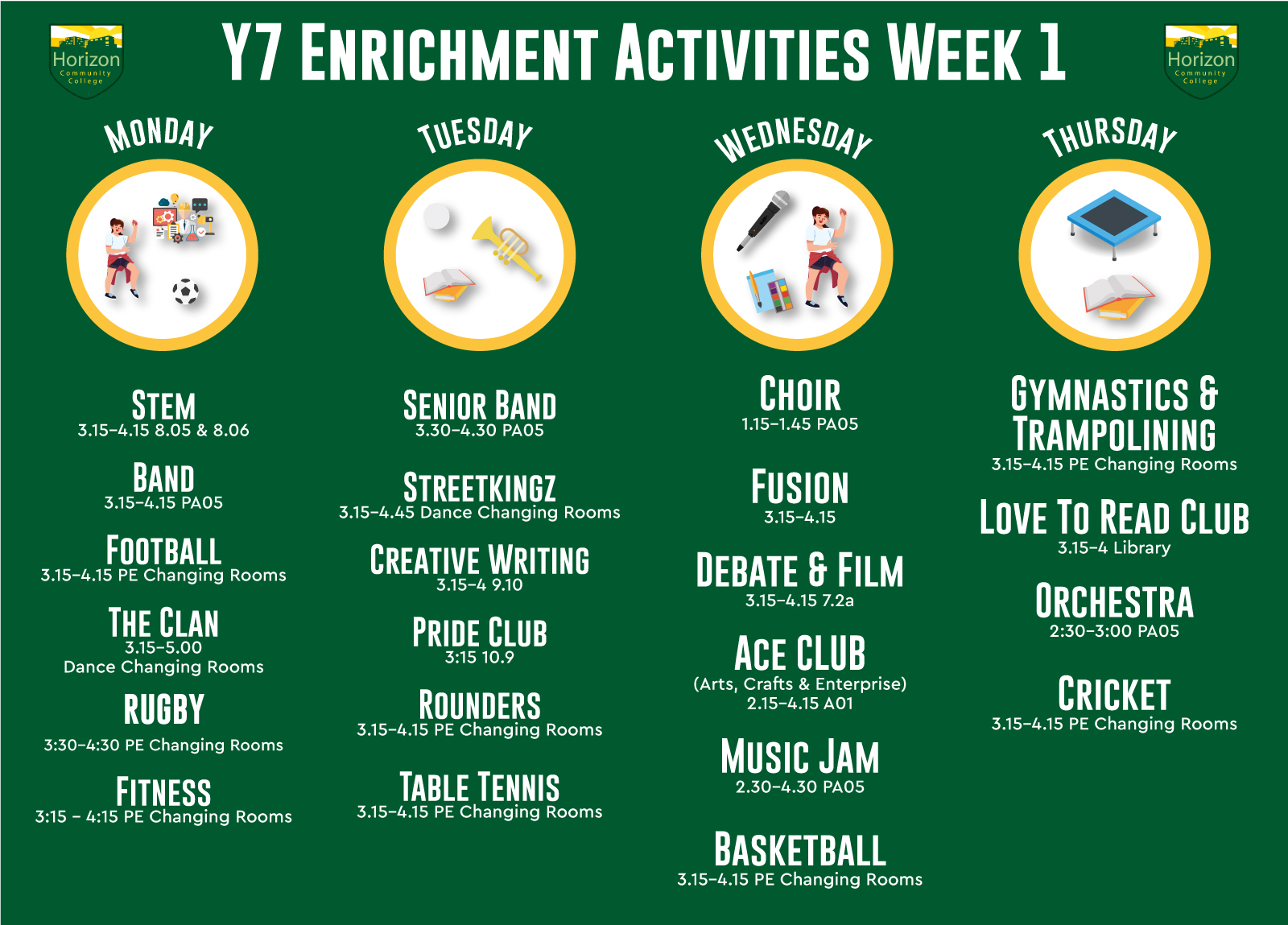 Horizon Community College

Y7 ENRICHMENT ACTIVITIES WEEK 1

Horizon Community College

MONDAY

STEM
3.15-4.15 8.05 & 8.06

BAND
3.15-4.15 PA05

FOOTBALL
3.15-4.15 PE Changing Rooms

THE CLAN
3.15-5.00
Dance Changing Rooms

RUGBY
3:30-4:30 PE Changing Rooms

FITNESS
3:15 - 4:15 PE Changing Rooms

TUESDAY

SENIOR BAND
3.30-4.30 PA05

STREETKINGZ
3.15-4.45 Dance Changing Rooms

CREATIVE WRITING
3.15-4 9.10

PRIDE CLUB
3:15 10.9

ROUNDERS
3.15-4.15 PE Changing Rooms

TABLE TENNIS
3.15-4.15 PE Changing Rooms

WEDNESDAY

CHOIR
1.15-1.45 PA05

FUSION
3.15-4.15

DEBATE & FILM
3.15-4.15 7.2a

ACE CLUB
(Arts, Crafts & Enterprise)
2.15-4.15 A01

MUSIC JAM
2.30-4.30 PA05

BASKETBALL
3.15-4.15 PE Changing Rooms

THURSDAY

GYMNASTICS & TRAMPOLINING
3.15-4.15 PE Changing Rooms

LOVE TO READ CLUB
3.15-4 Library

ORCHESTRA
2:30-3:00 PA05

CRICKET
3.15-4.15 PE Changing Rooms